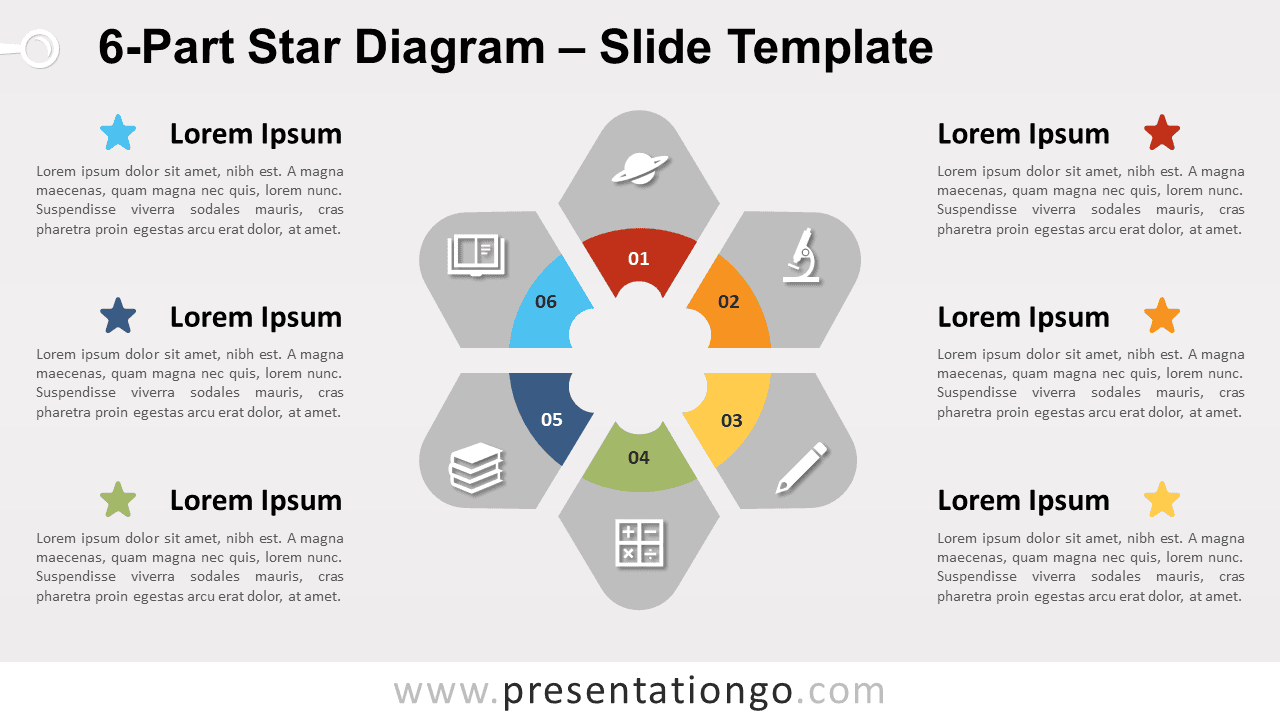 6-Part Star Diagram – Slide Template

Lorem Ipsum

Lorem ipsum dolor sit amet, nibh est. A magna maecenas, quam magna nec quis, lorem nunc. Suspendisse viverra sodales mauris, cras pharetra proin egestas arcu erat dolor, at amet.

Lorem Ipsum

Lorem ipsum dolor sit amet, nibh est. A magna maecenas, quam magna nec quis, lorem nunc. Suspendisse viverra sodales mauris, cras pharetra proin egestas arcu erat dolor, at amet.

Lorem Ipsum

Lorem ipsum dolor sit amet, nibh est. A magna maecenas, quam magna nec quis, lorem nunc. Suspendisse viverra sodales mauris, cras pharetra proin egestas arcu erat dolor, at amet.

01

02

03

04

05

06

Lorem Ipsum

Lorem ipsum dolor sit amet, nibh est. A magna maecenas, quam magna nec quis, lorem nunc. Suspendisse viverra sodales mauris, cras pharetra proin egestas arcu erat dolor, at amet.

Lorem Ipsum

Lorem ipsum dolor sit amet, nibh est. A magna maecenas, quam magna nec quis, lorem nunc. Suspendisse viverra sodales mauris, cras pharetra proin egestas arcu erat dolor, at amet.

Lorem Ipsum

Lorem ipsum dolor sit amet, nibh est. A magna maecenas, quam magna nec quis, lorem nunc. Suspendisse viverra sodales mauris, cras pharetra proin egestas arcu erat dolor, at amet.

www.presentationgo.com